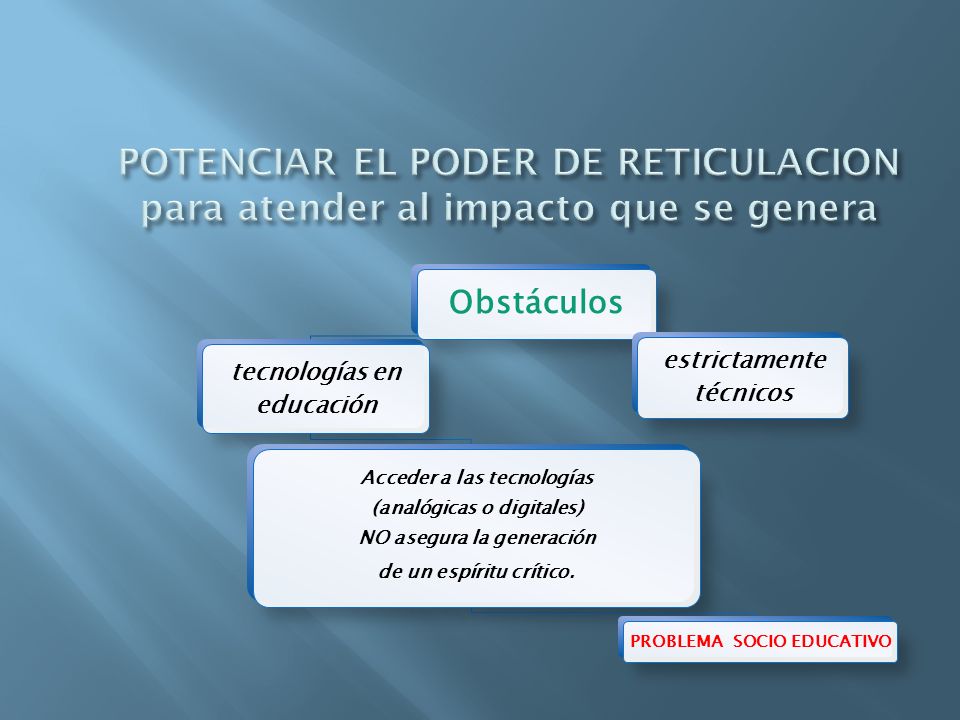 POTENCIAR EL PODER DE RETICULACION para atender al impacto que se genera

Obstáculos

tecnologías en educación

estrictamente técnicos

Acceder a las tecnologías (analógicas o digitales) NO asegura la generación de un espíritu crítico.

PROBLEMA SOCIO EDUCATIVO